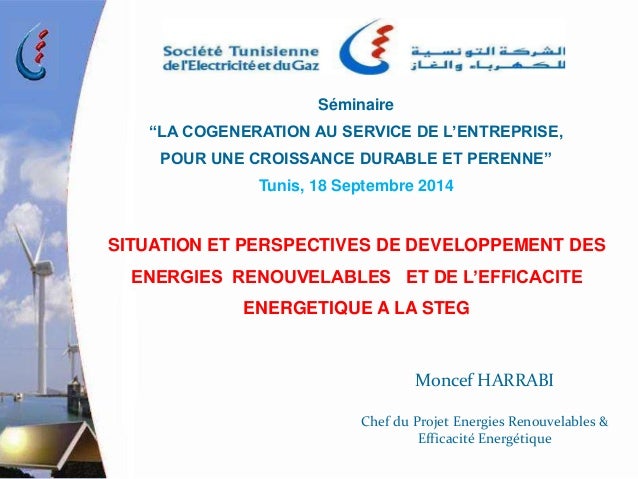 Société Tunisienne de l'Electricité et du Gaz

الشركة التونسية للكهرباء والغاز

Séminaire
“LA COGENERATION AU SERVICE DE L’ENTREPRISE, POUR UNE CROISSANCE DURABLE ET PERENNE”
Tunis, 18 Septembre 2014

SITUATION ET PERSPECTIVES DE DEVELOPPEMENT DES ENERGIES RENOUVELABLES ET DE L’EFFICACITE ENERGETIQUE A LA STEG

Moncef HARRABI

Chef du Projet Energies Renouvelables & Efficacité Energétique